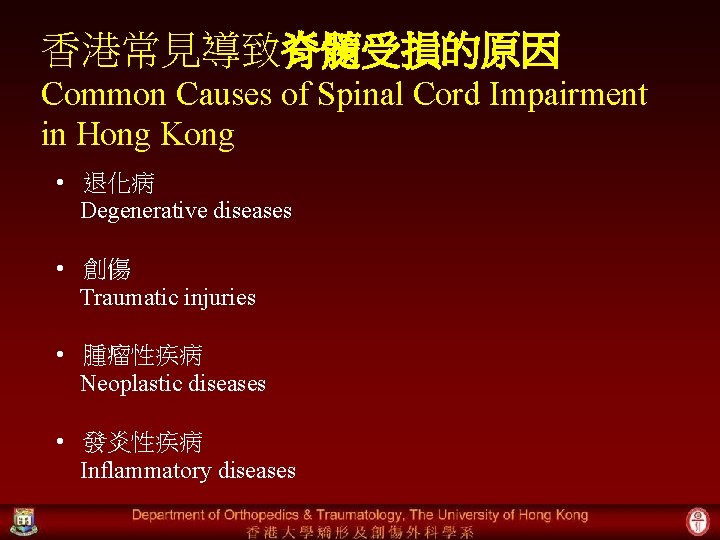 香港常見導致脊髓受損的原因
Common Causes of Spinal Cord Impairment in Hong Kong

• 退化病
Degenerative diseases

• 創傷
Traumatic injuries

• 腫瘤性疾病
Neoplastic diseases

• 發炎性疾病
Inflammatory diseases

Department of Orthopedics & Traumatology, The University of Hong Kong
香港大學矯形及創傷外科學系